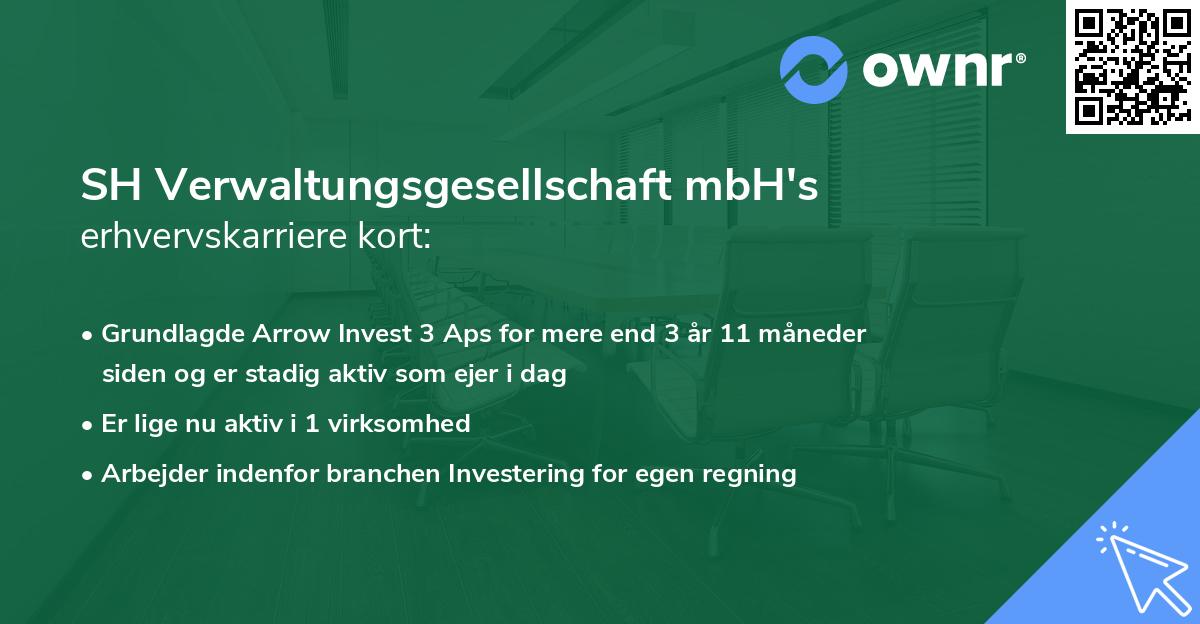 ownr®

SH Verwaltungsgesellschaft mbH's erhvervskarriere kort:

• Grundlagde Arrow Invest 3 Aps for mere end 3 år 11 måneder siden og er stadig aktiv som ejer i dag

• Er lige nu aktiv i 1 virksomhed

• Arbejder indenfor branchen Investering for egen regning